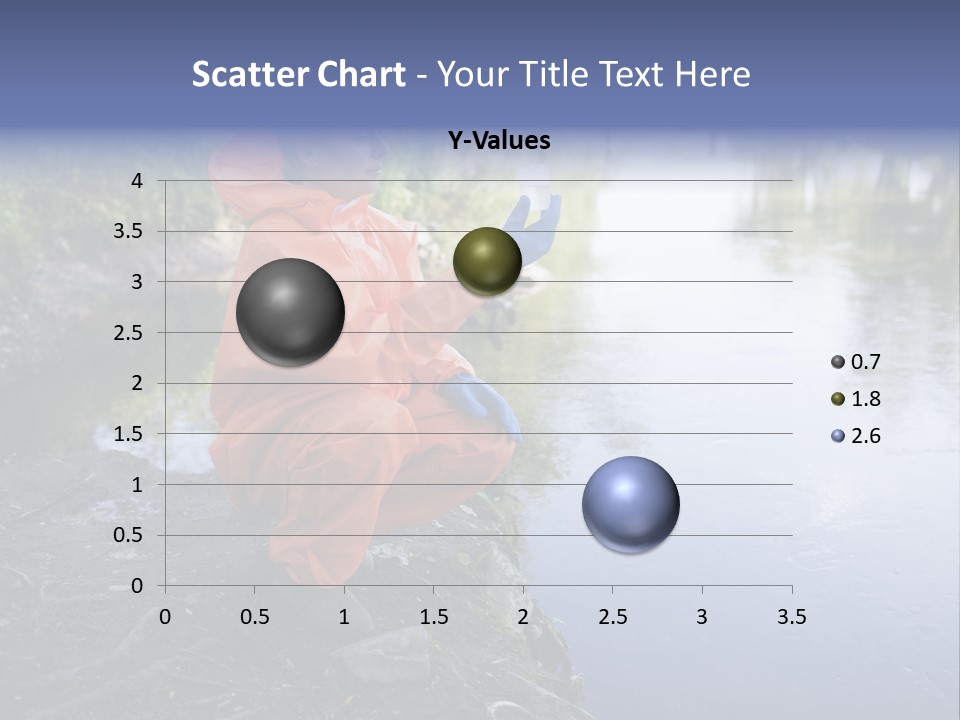 Scatter Chart - Your Title Text Here

Y-Values

4
3.5
3
2.5
2
1.5
1
0.5
0

0 0.5 1 1.5 2 2.5 3 3.5

0.7
1.8
2.6